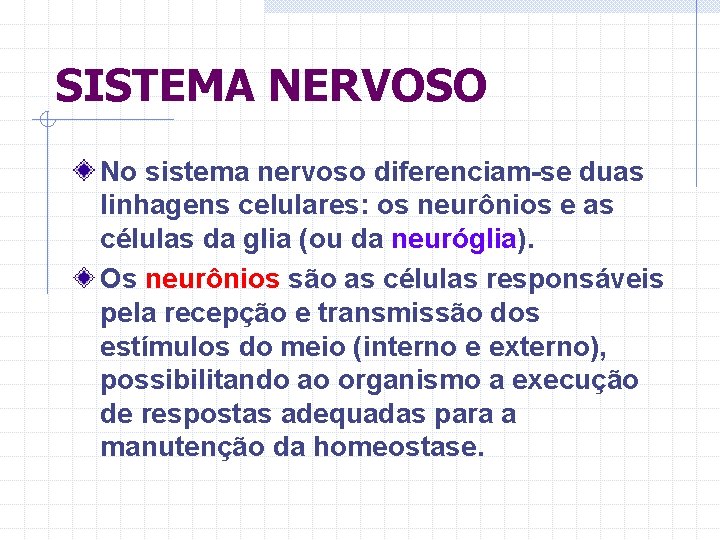 SISTEMA NERVOSO

No sistema nervoso diferenciam-se duas linhagens celulares: os neurônios e as células da glia (ou da neuróglia).

Os neurônios são as células responsáveis pela recepção e transmissão dos estímulos do meio (interno e externo), possibilitando ao organismo a execução de respostas adequadas para a manutenção da homeostase.